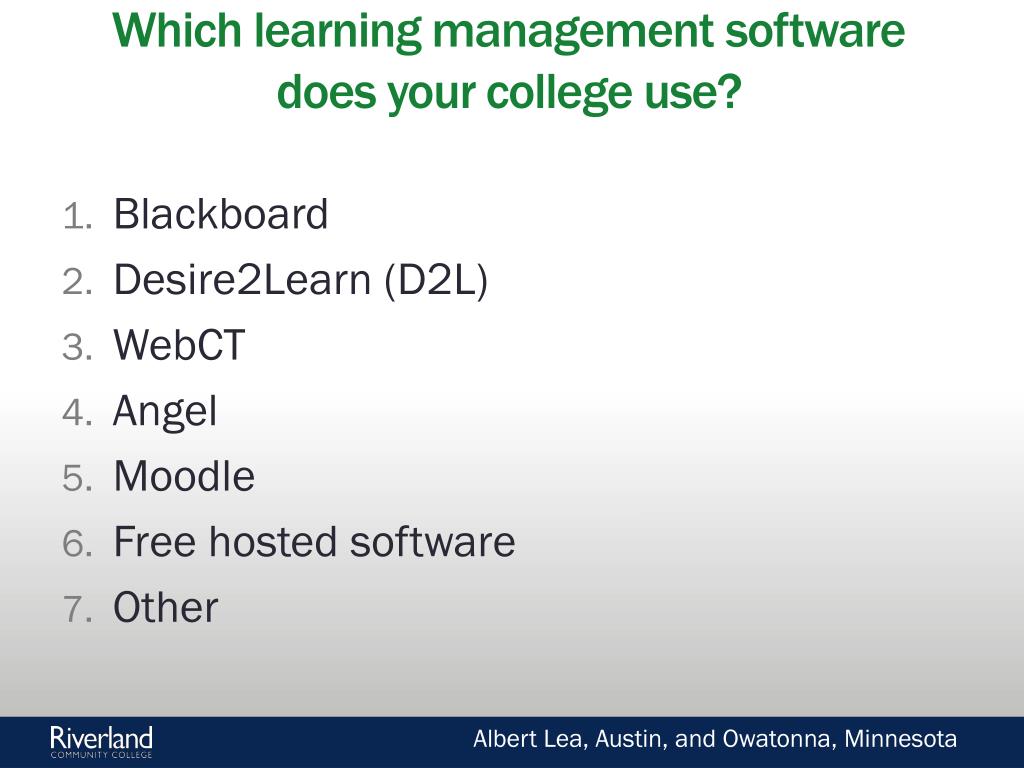 Which learning management software does your college use?

1. Blackboard
2. Desire2Learn (D2L)
3. WebCT
4. Angel
5. Moodle
6. Free hosted software
7. Other

Riverland COMMUNITY COLLEGE

Albert Lea, Austin, and Owatonna, Minnesota